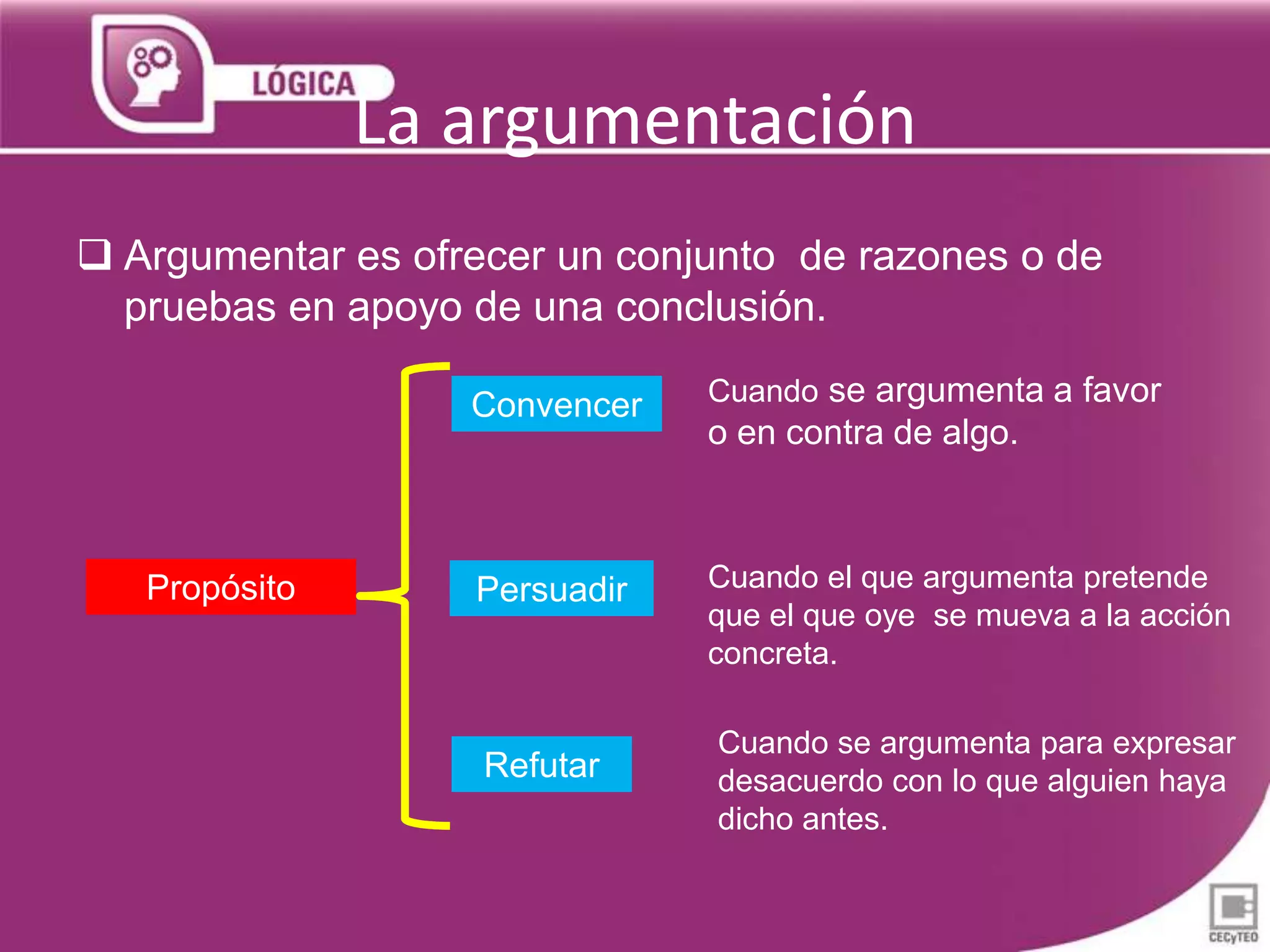 LÓGICA

La argumentación

❑ Argumentar es ofrecer un conjunto de razones o de pruebas en apoyo de una conclusión.

Propósito

Convencer

Cuando se argumenta a favor o en contra de algo.

Persuadir

Cuando el que argumenta pretende que el que oye se mueva a la acción concreta.

Refutar

Cuando se argumenta para expresar desacuerdo con lo que alguien haya dicho antes.

CECyTEO